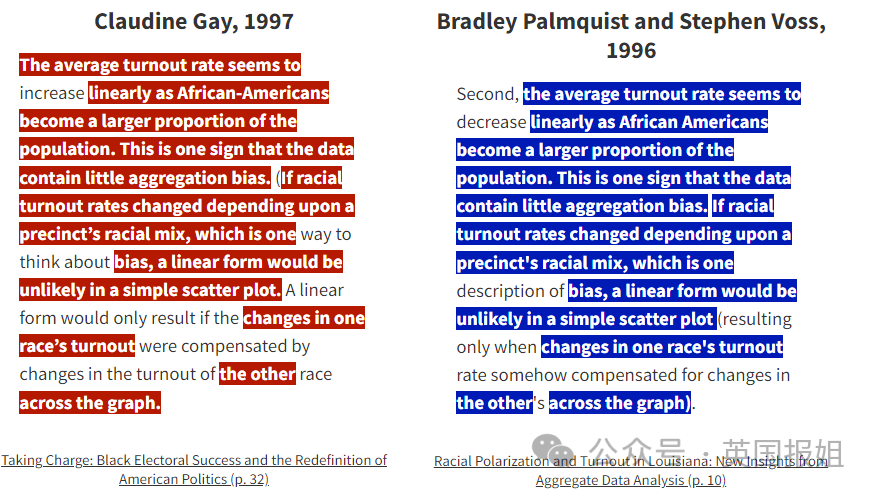 Claudine Gay, 1997

The average turnout rate seems to increase linearly as African-Americans become a larger proportion of the population. This is one sign that the data contain little aggregation bias. (If racial turnout rates changed depending upon a precinct's racial mix, which is one way to think about bias, a linear form would be unlikely in a simple scatter plot. A linear form would only result if the changes in one race's turnout were compensated by changes in the turnout of the other race across the graph.

Taking Charge: Black Electoral Success and the Redefinition of American Politics (p. 32)

Bradley Palmquist and Stephen Voss, 1996

Second, the average turnout rate seems to decrease linearly as African Americans become a larger proportion of the population. This is one sign that the data contain little aggregation bias. If racial turnout rates changed depending upon a precinct's racial mix, which is one description of bias, a linear form would be unlikely in a simple scatter plot (resulting only when changes in one race's turnout rate somehow compensated for changes in the other's across the graph).

Racial Polarization and Turnout in Louisiana: New Insights from Aggregate Data Analysis (p. 10)

公众号 · 英国报姐